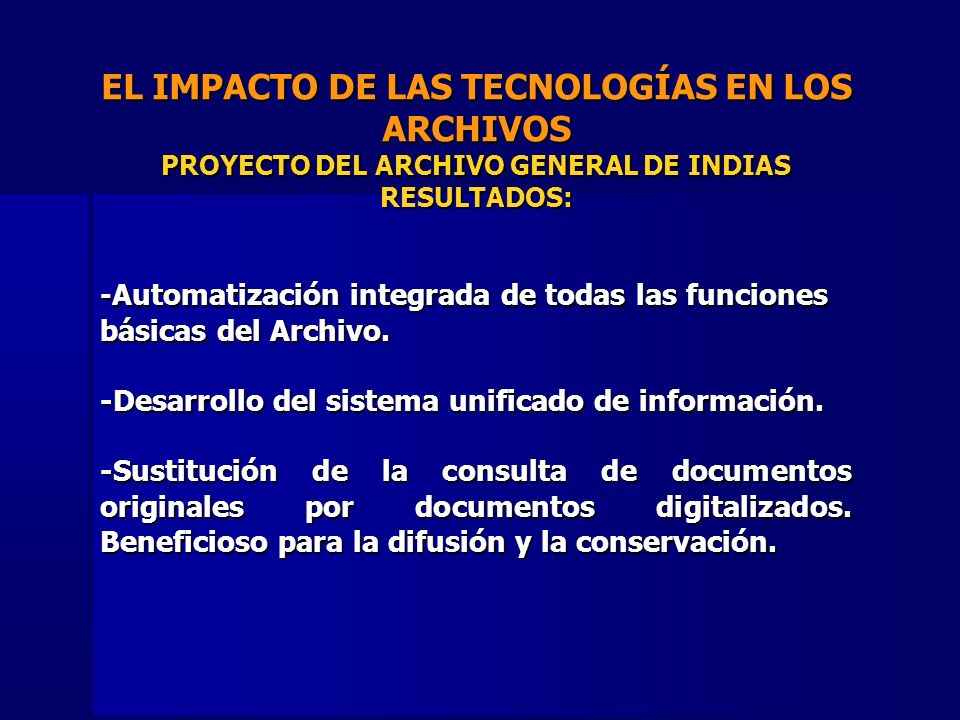 EL IMPACTO DE LAS TECNOLOGÍAS EN LOS ARCHIVOS
PROYECTO DEL ARCHIVO GENERAL DE INDIAS
RESULTADOS:

-Automatización integrada de todas las funciones básicas del Archivo.

-Desarrollo del sistema unificado de información.

-Sustitución de la consulta de documentos originales por documentos digitalizados. Beneficioso para la difusión y la conservación.